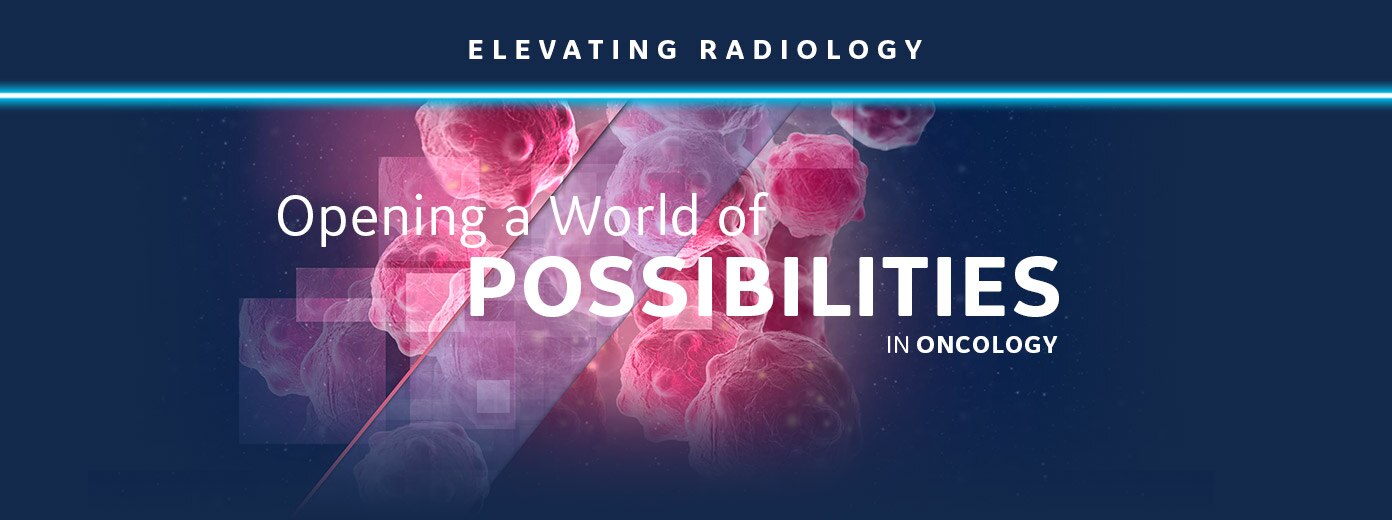 ELEVATING RADIOLOGY

Opening a World of POSSIBILITIES IN ONCOLOGY